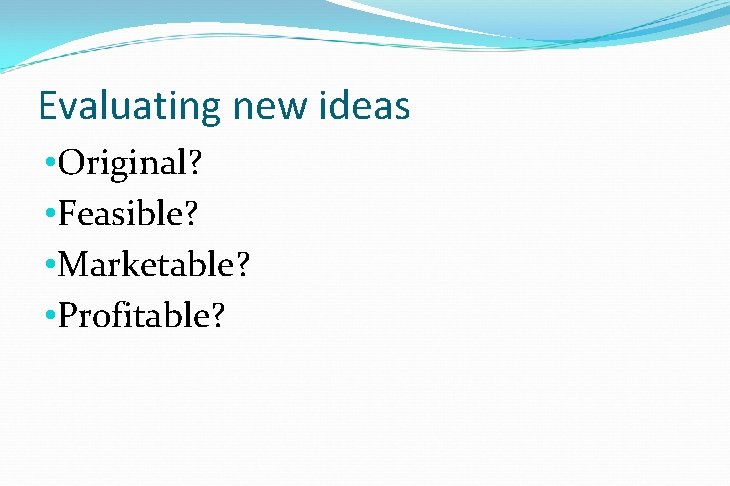 Evaluating new ideas

•Original?
•Feasible?
•Marketable?
•Profitable?